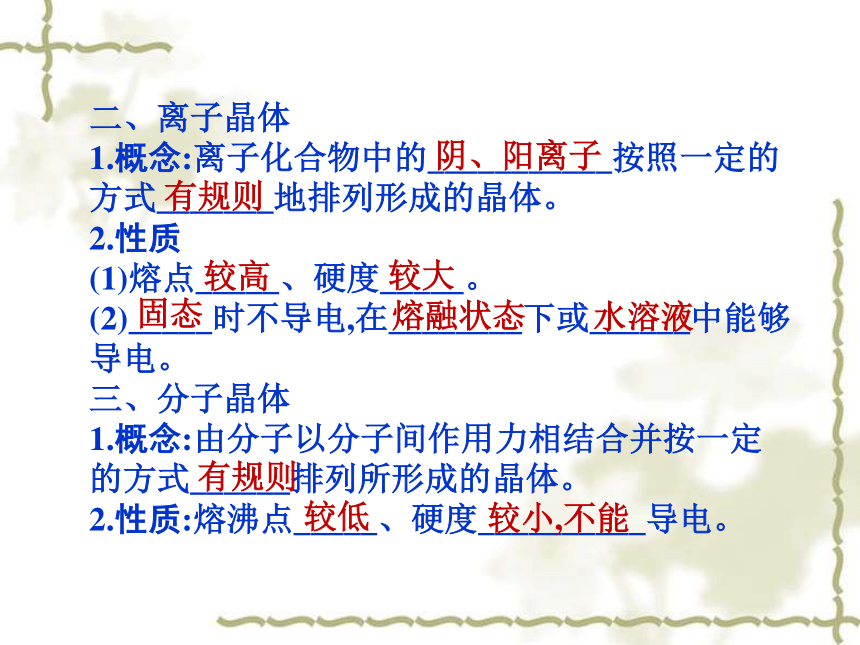 二、离子晶体
1.概念:离子化合物中的阴、阳离子按照一定的方式有规则地排列形成的晶体。
2.性质
(1)熔点较高、硬度较大。
(2)固态时不导电,在熔融状态下或水溶液中能够导电。
三、分子晶体
1.概念:由分子以分子间作用力相结合并按一定的方式有规则排列所形成的晶体。
2.性质:熔沸点较低、硬度较小,不能导电。